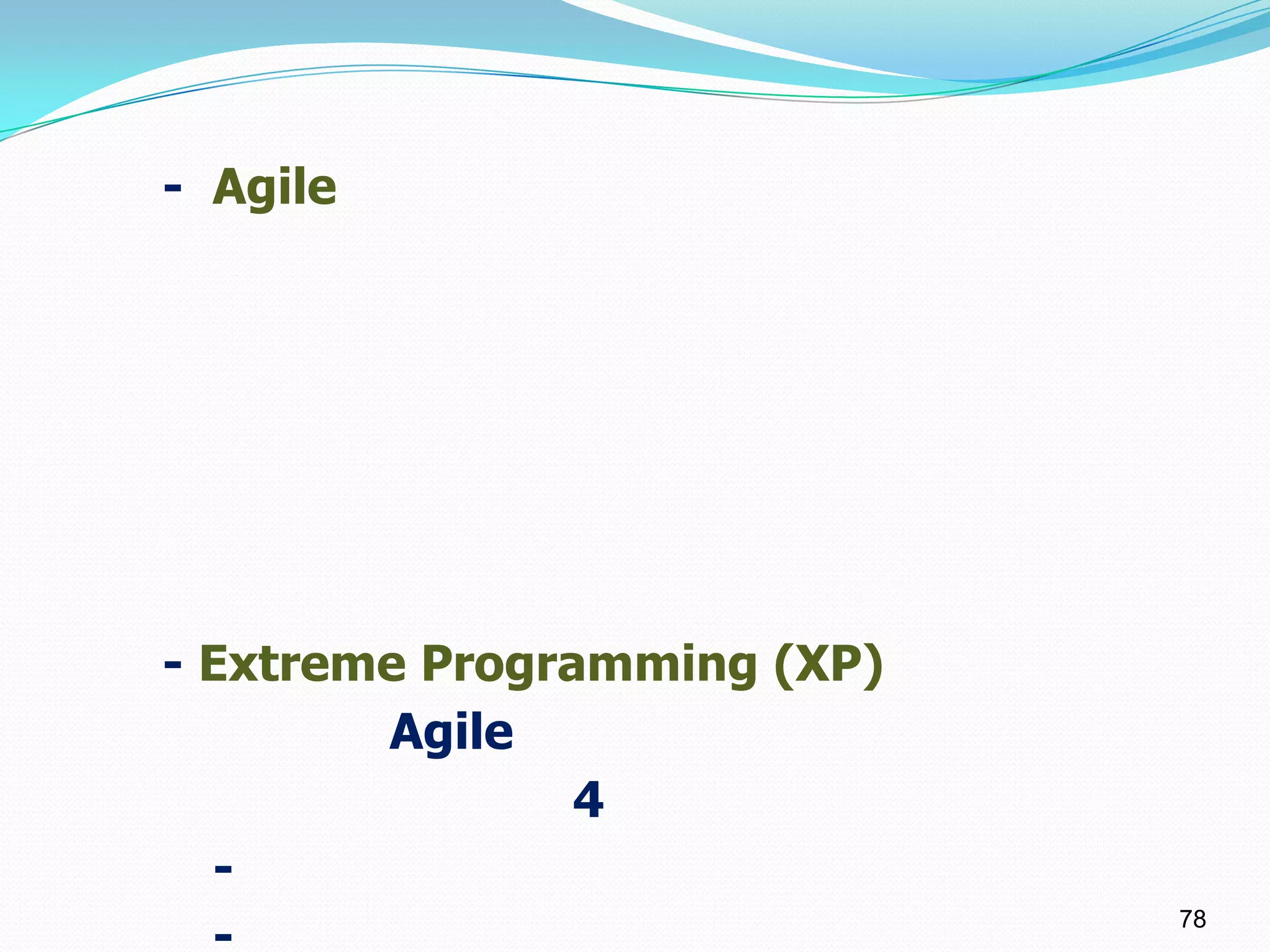 - Agile

- Extreme Programming (XP)

Agile

4

-

-

78